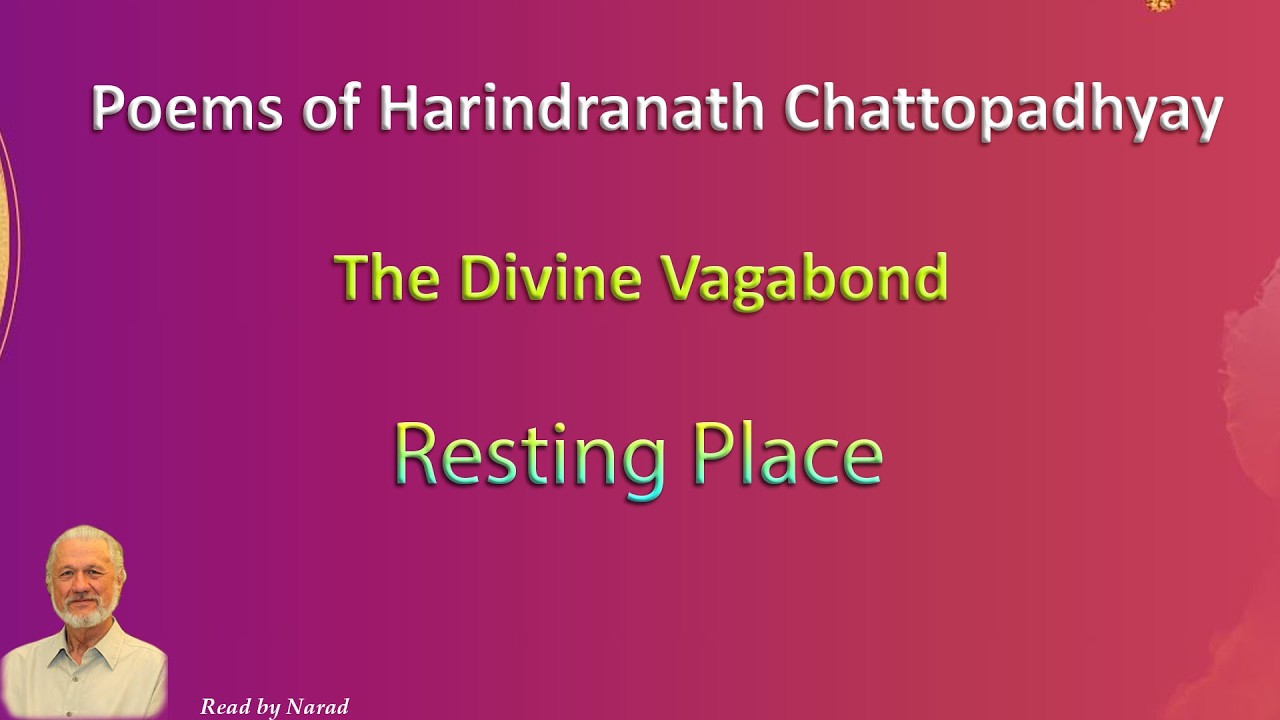 Poems of Harindranath Chattopadhyay

The Divine Vagabond

Resting Place

Read by Narad